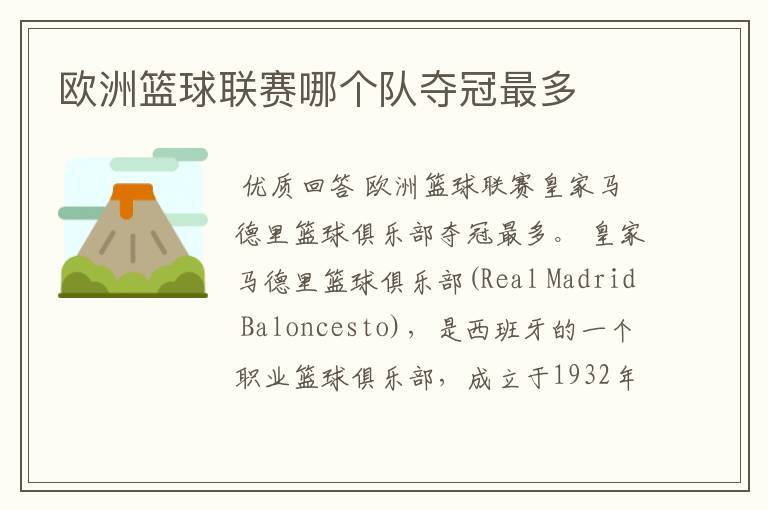 欧洲篮球联赛哪个队夺冠最多

优质回答 欧洲篮球联赛皇家马德里篮球俱乐部夺冠最多。 皇家马德里篮球俱乐部(Real Madrid Baloncesto)，是西班牙的一个职业篮球俱乐部，成立于1932年